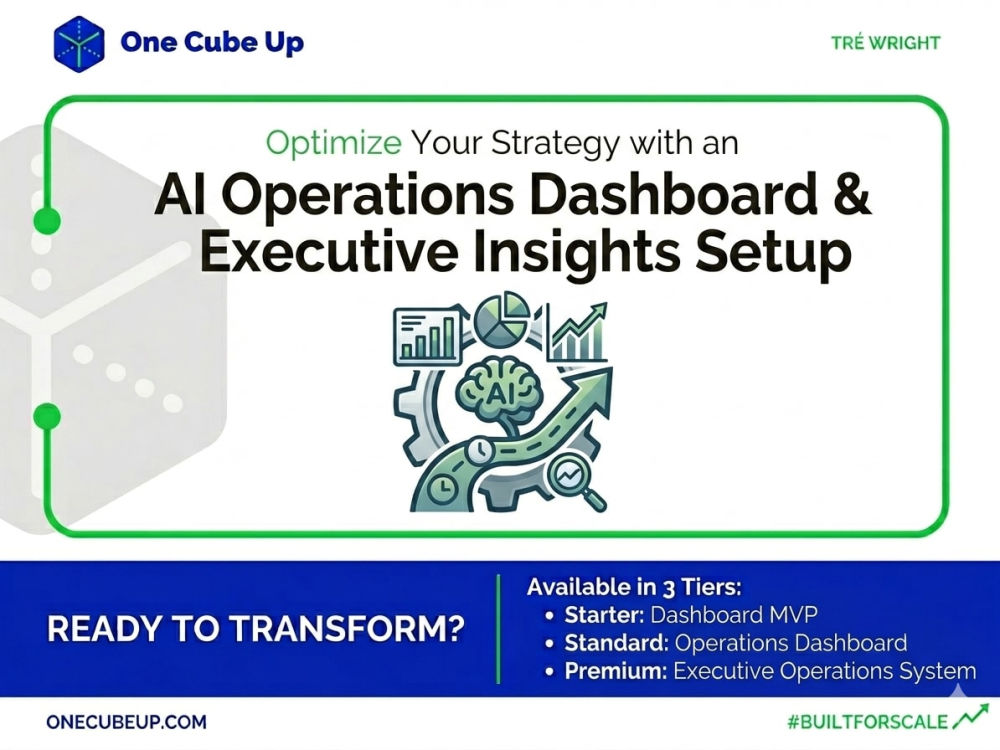 One Cube Up

TRÉ WRIGHT

Optimize Your Strategy with an

AI Operations Dashboard & Executive Insights Setup

AI

READY TO TRANSFORM?

Available in 3 Tiers:
• Starter: Dashboard MVP
• Standard: Operations Dashboard
• Premium: Executive Operations System

ONECUBEUP.COM

#BUILTFORSCALE